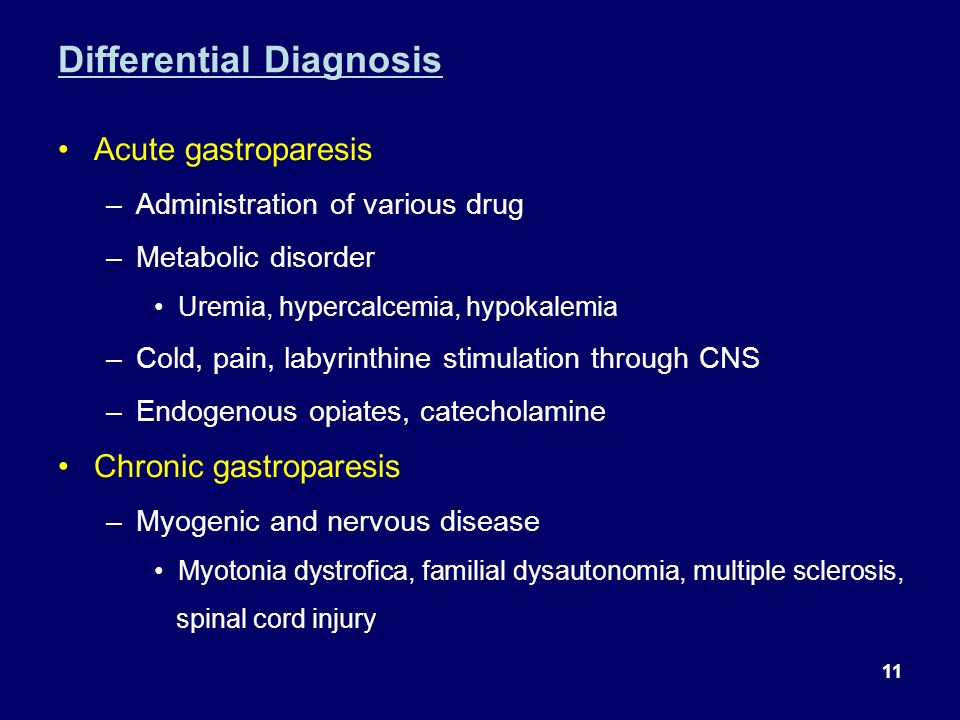 Differential Diagnosis

• Acute gastroparesis
– Administration of various drug
– Metabolic disorder
• Uremia, hypercalcemia, hypokalemia
– Cold, pain, labyrinthine stimulation through CNS
– Endogenous opiates, catecholamine

• Chronic gastroparesis
– Myogenic and nervous disease
• Myotonia dystrofica, familial dysautonomia, multiple sclerosis, spinal cord injury

11